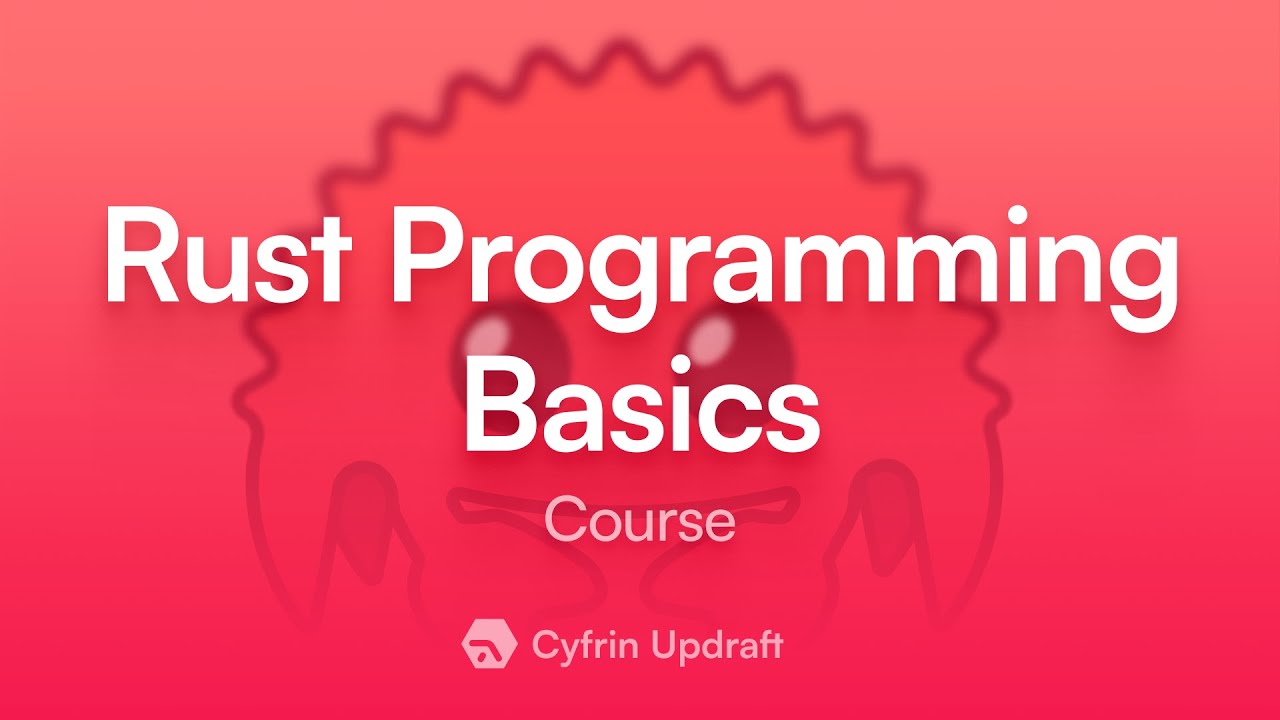 Rust Programming Basics

Course

Cyfrin Updraft